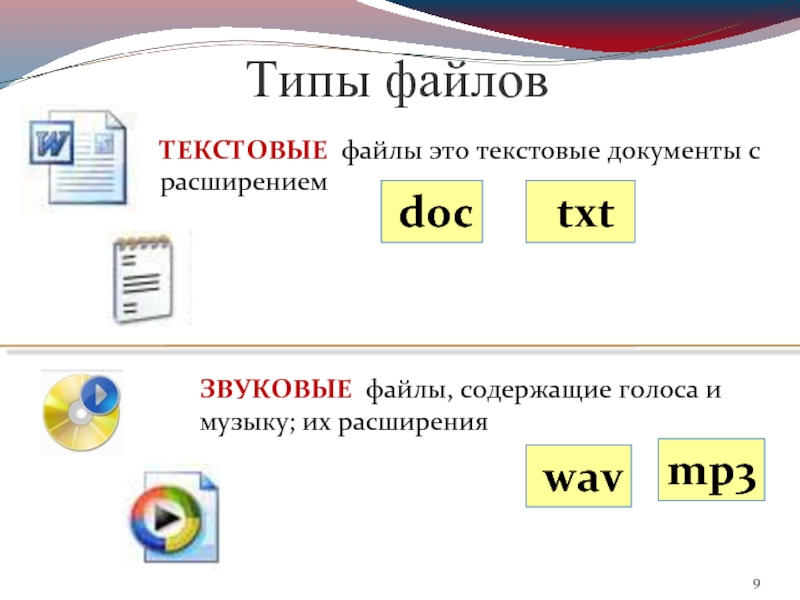 Типы файлов

ТЕКСТОВЫЕ файлы это текстовые документы с расширением

doc

txt

ЗВУКОВЫЕ файлы, содержащие голоса и музыку; их расширения

wav

mp3

9